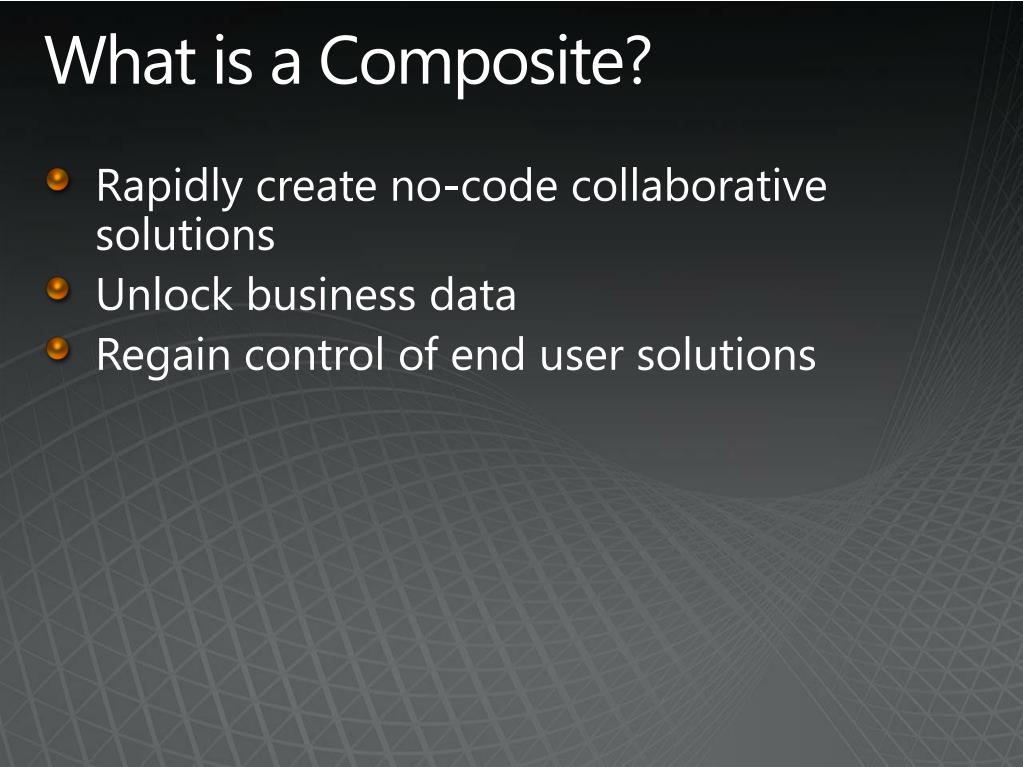 What is a Composite?

Rapidly create no-code collaborative solutions

Unlock business data

Regain control of end user solutions